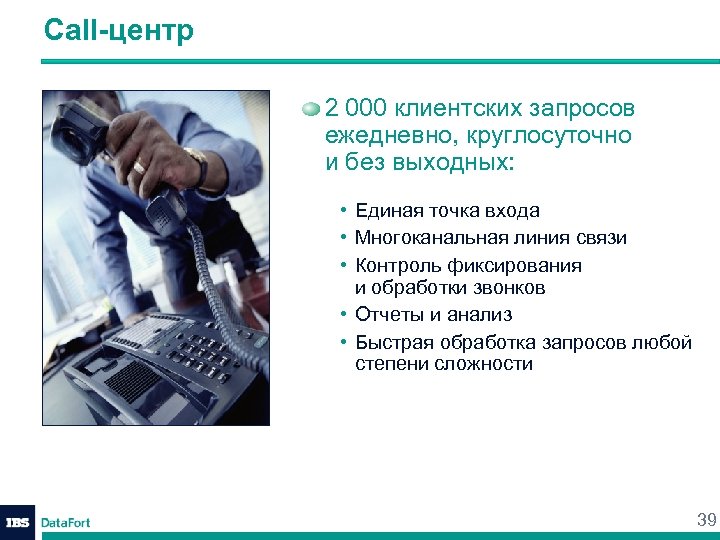 Call-центр

2 000 клиентских запросов ежедневно, круглосуточно и без выходных:

• Единая точка входа
• Многоканальная линия связи
• Контроль фиксирования и обработки звонков
• Отчеты и анализ
• Быстрая обработка запросов любой степени сложности

IBS DataFort

39